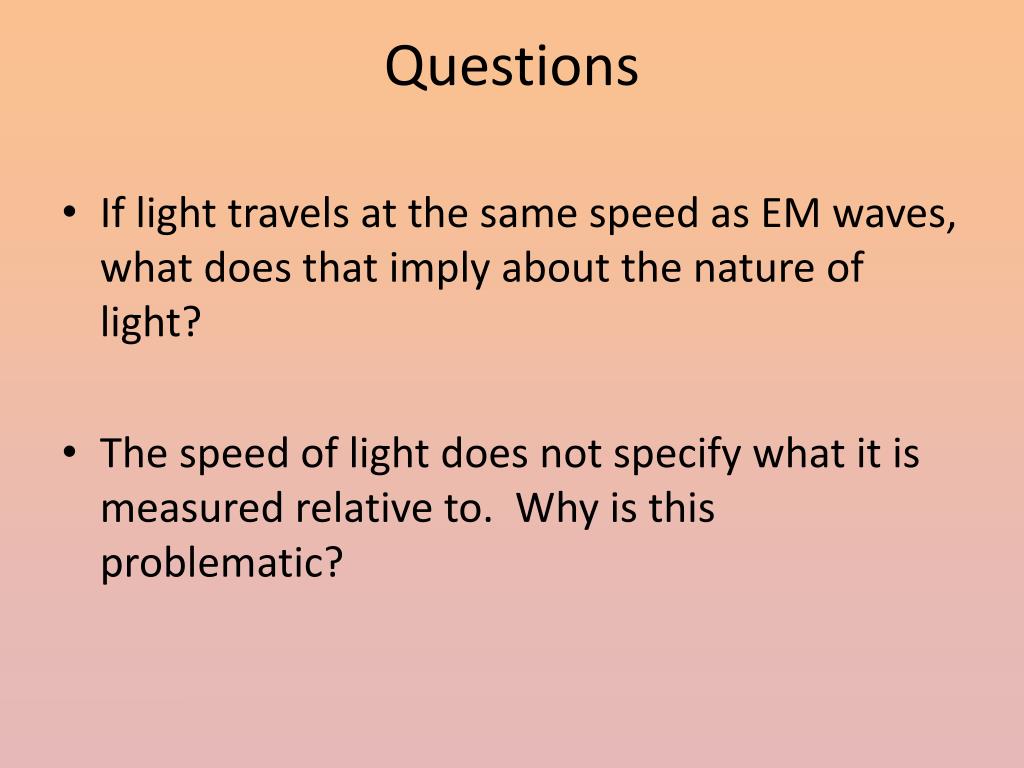 Questions

• If light travels at the same speed as EM waves, what does that imply about the nature of light?

• The speed of light does not specify what it is measured relative to. Why is this problematic?